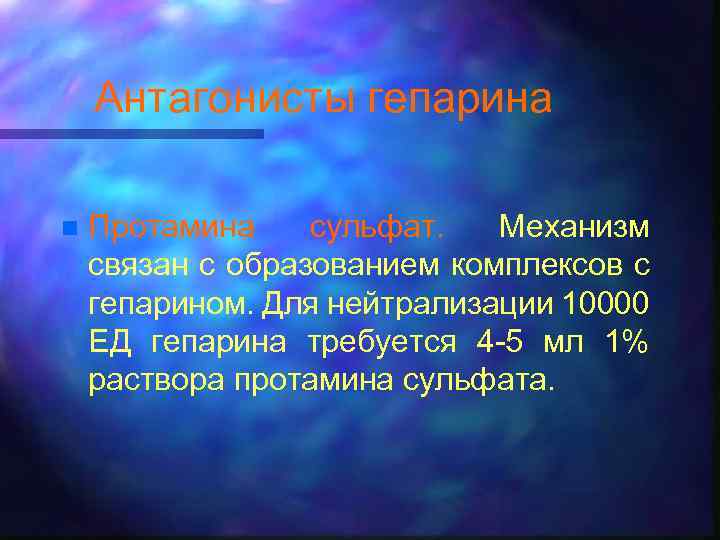 Антагонисты гепарина

Протамина сульфат. Механизм связан с образованием комплексов с гепарином. Для нейтрализации 10000 ЕД гепарина требуется 4-5 мл 1% раствора протамина сульфата.